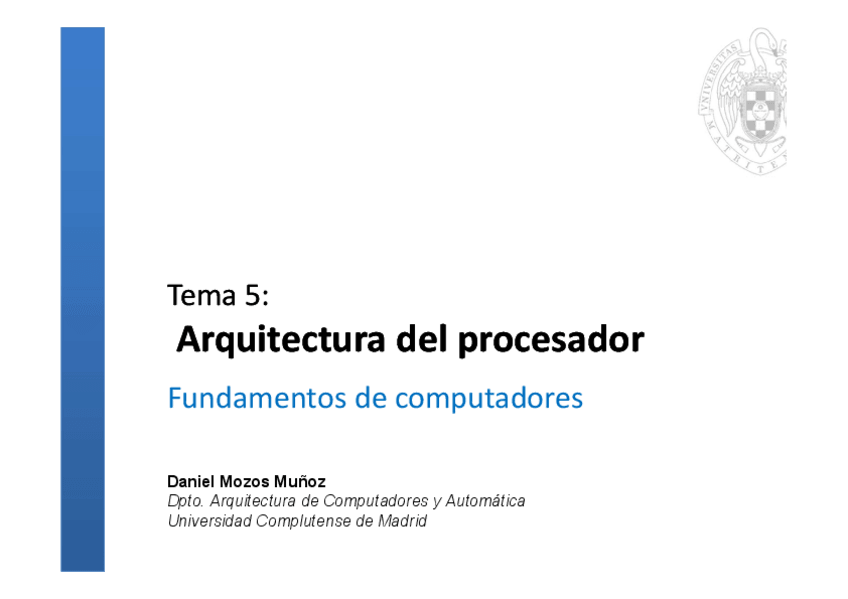 Tema 5:
Arquitectura del procesador

Fundamentos de computadores

Daniel Mozos Muñoz
Dpto. Arquitectura de Computadores y Automática
Universidad Complutense de Madrid